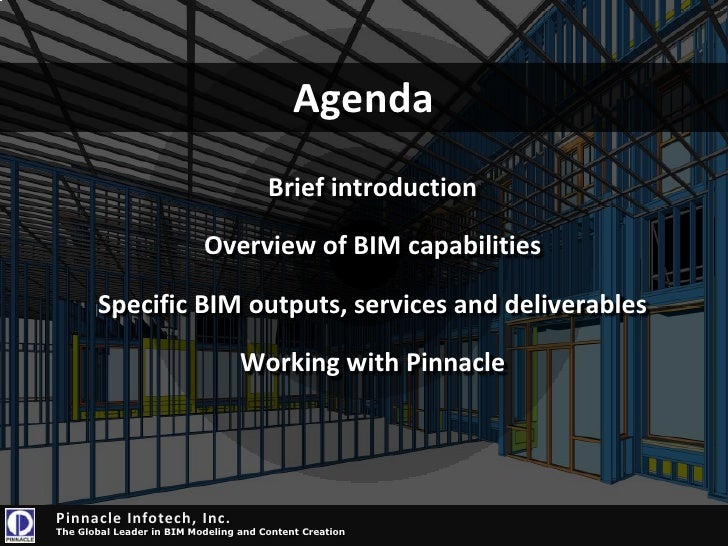 Agenda

Brief introduction

Overview of BIM capabilities

Specific BIM outputs, services and deliverables

Working with Pinnacle

PINNACLE

Pinnacle Infotech, Inc.
The Global Leader in BIM Modeling and Content Creation